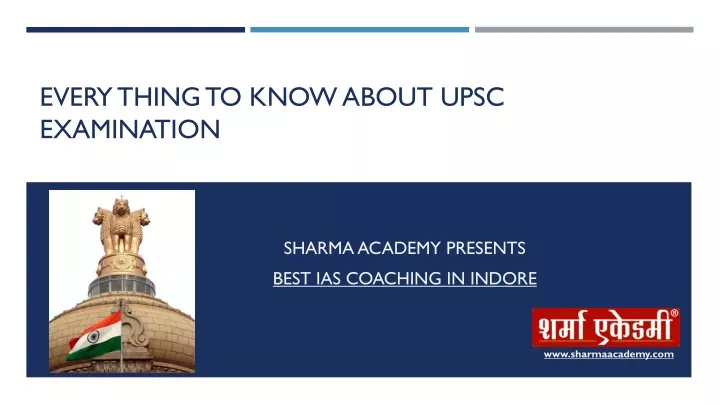 EVERY THING TO KNOW ABOUT UPSC EXAMINATION

SHARMA ACADEMY PRESENTS

BEST IAS COACHING IN INDORE

शर्मा एकेडमी®

www.sharmaacademy.com